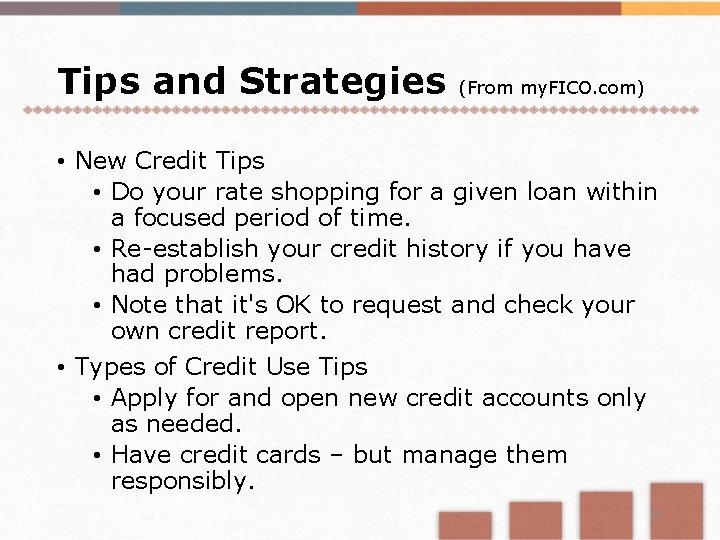 Tips and Strategies (From myFICO.com)

• New Credit Tips
  • Do your rate shopping for a given loan within a focused period of time.
  • Re-establish your credit history if you have had problems.
  • Note that it's OK to request and check your own credit report.
• Types of Credit Use Tips
  • Apply for and open new credit accounts only as needed.
  • Have credit cards – but manage them responsibly.